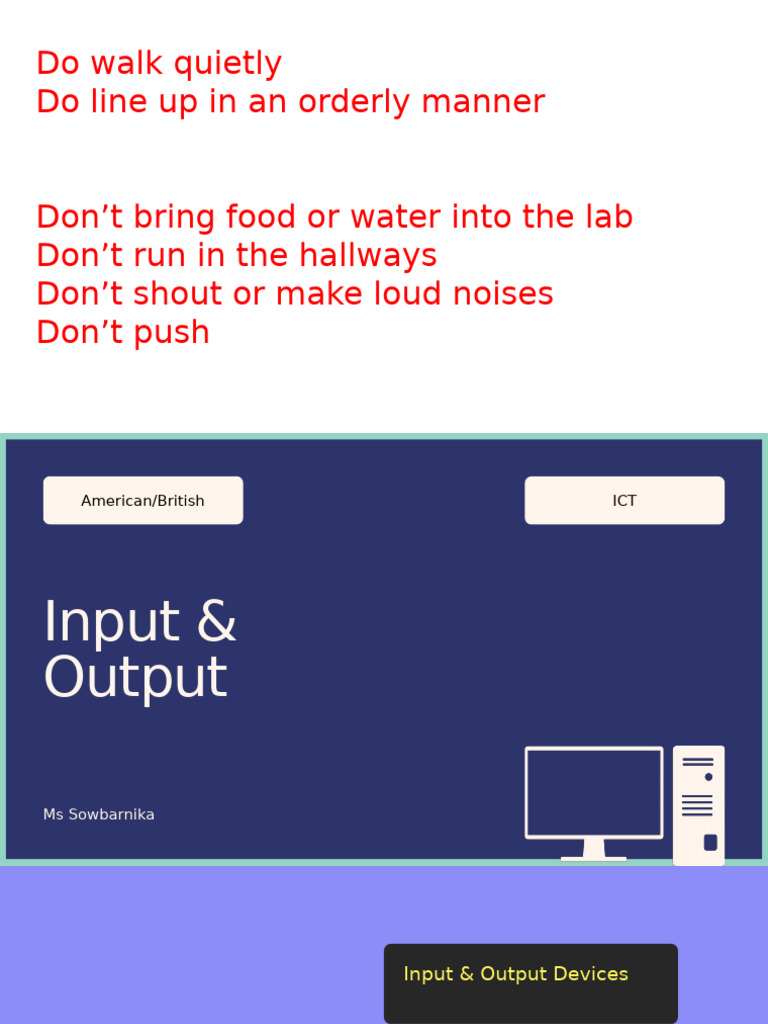 Do walk quietly
Do line up in an orderly manner

Don’t bring food or water into the lab
Don’t run in the hallways
Don’t shout or make loud noises
Don’t push

American/British

ICT

Input & Output

Ms Sowbarnika

Input & Output Devices